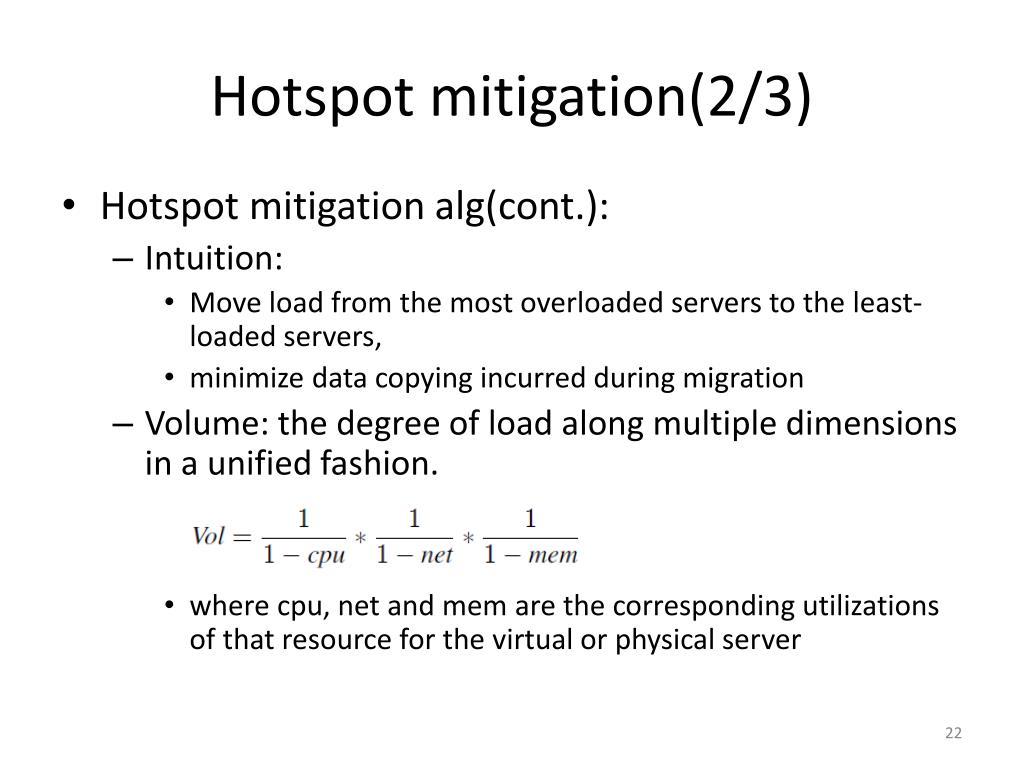 Hotspot mitigation(2/3)

• Hotspot mitigation alg(cont.):

– Intuition:

• Move load from the most overloaded servers to the least-loaded servers,

• minimize data copying incurred during migration

– Volume: the degree of load along multiple dimensions in a unified fashion.

$Vol = \frac{1}{1-cpu} * \frac{1}{1-net} * \frac{1}{1-mem}$

• where cpu, net and mem are the corresponding utilizations of that resource for the virtual or physical server

22